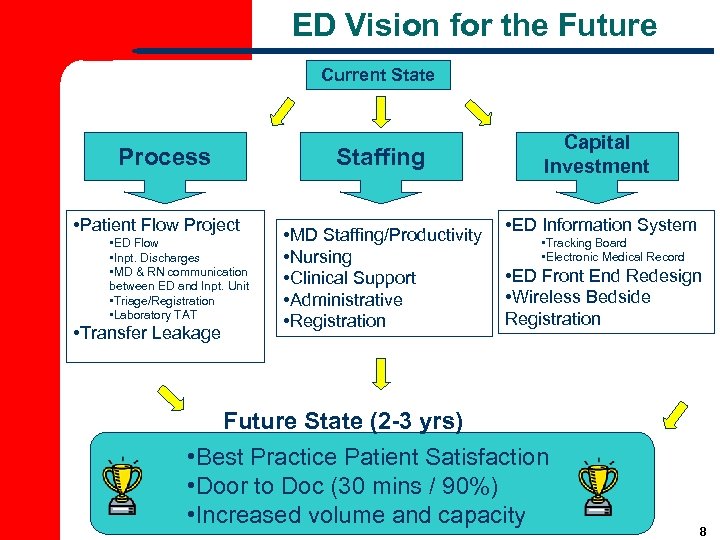 ED Vision for the Future

Current State

Process

Staffing

Capital Investment

•Patient Flow Project
•ED Flow
•Inpt. Discharges
•MD & RN communication between ED and Inpt. Unit
•Triage/Registration
•Laboratory TAT
•Transfer Leakage

•MD Staffing/Productivity
•Nursing
•Clinical Support
•Administrative
•Registration

•ED Information System
•Tracking Board
•Electronic Medical Record
•ED Front End Redesign
•Wireless Bedside Registration

Future State (2-3 yrs)

•Best Practice Patient Satisfaction
•Door to Doc (30 mins / 90%)
•Increased volume and capacity

8